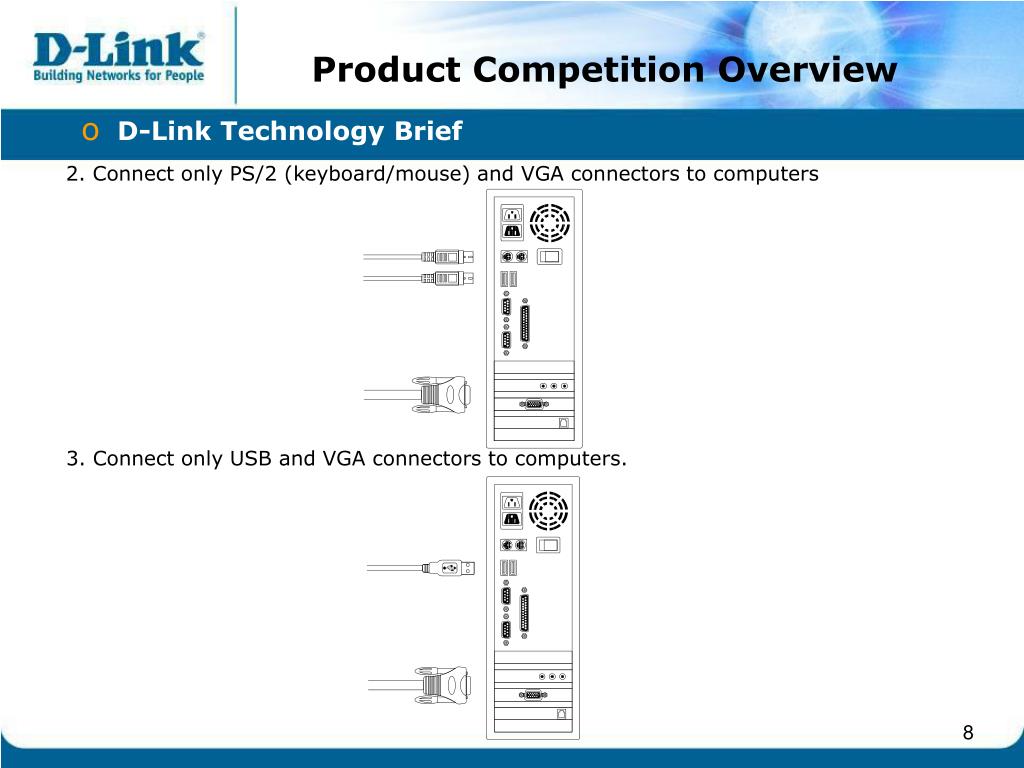 D-Link®
Building Networks for People

Product Competition Overview

o D-Link Technology Brief

2. Connect only PS/2 (keyboard/mouse) and VGA connectors to computers

3. Connect only USB and VGA connectors to computers.

8